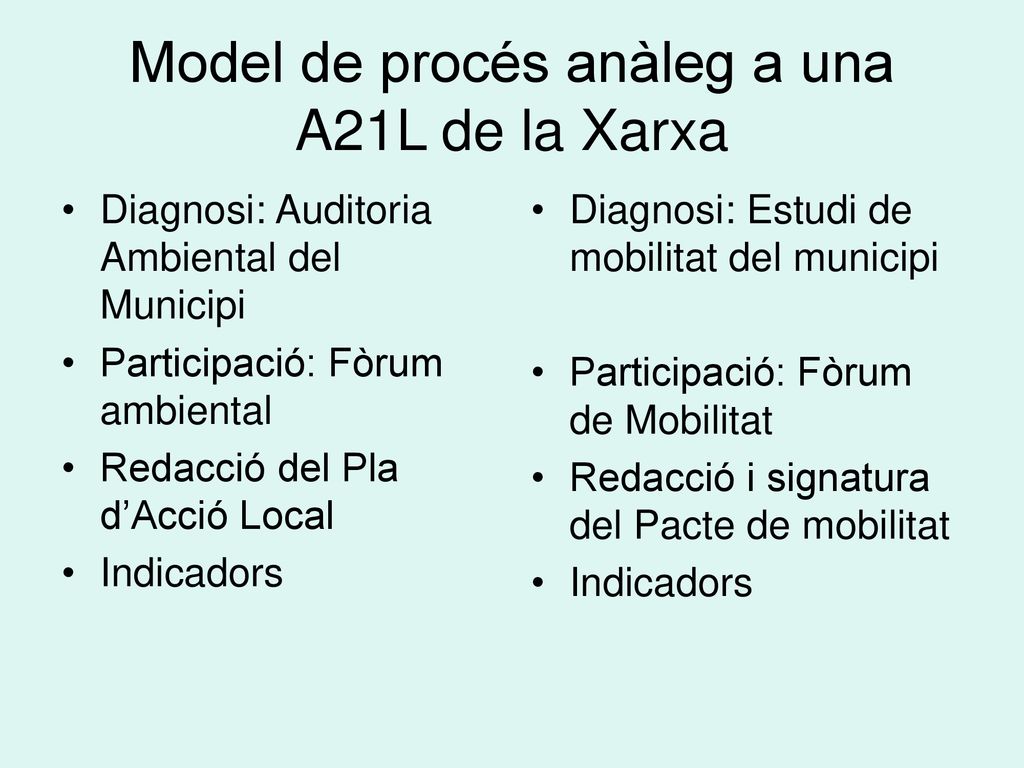 Model de procés anàleg a una A21L de la Xarxa

• Diagnosi: Auditoria Ambiental del Municipi
• Participació: Fòrum ambiental
• Redacció del Pla d’Acció Local
• Indicadors

• Diagnosi: Estudi de mobilitat del municipi
• Participació: Fòrum de Mobilitat
• Redacció i signatura del Pacte de mobilitat
• Indicadors